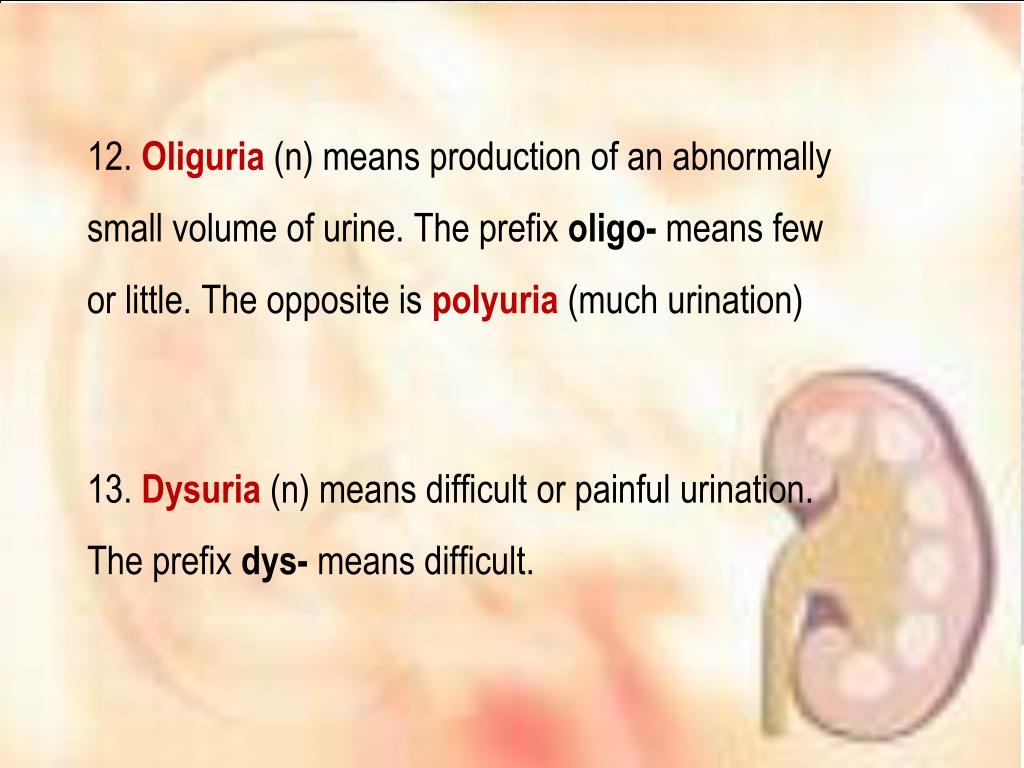 12. Oliguria (n) means production of an abnormally small volume of urine. The prefix oligo- means few or little. The opposite is polyuria (much urination)

13. Dysuria (n) means difficult or painful urination. The prefix dys- means difficult.